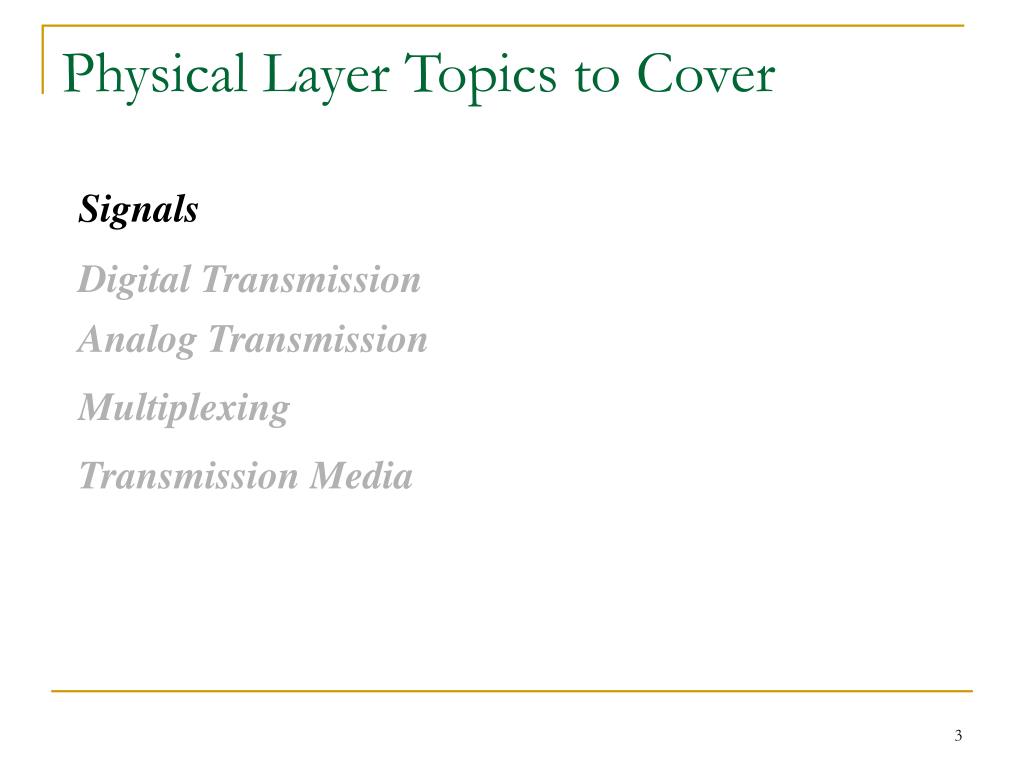 Physical Layer Topics to Cover

Signals

Digital Transmission

Analog Transmission

Multiplexing

Transmission Media

3